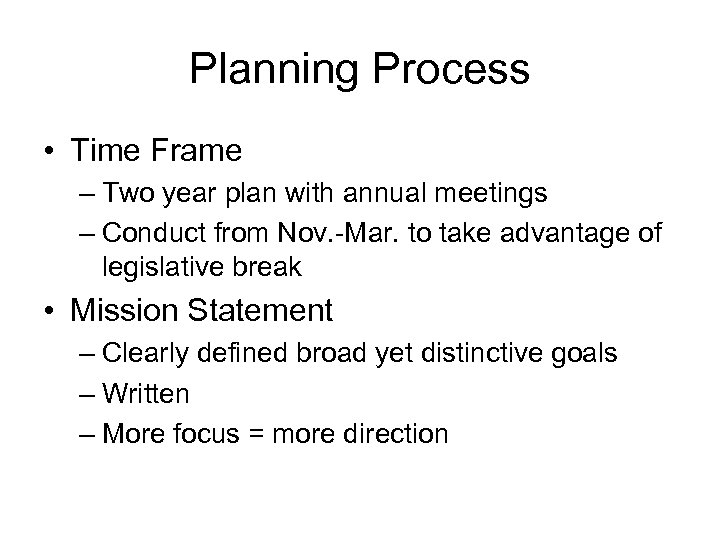 Planning Process

• Time Frame
– Two year plan with annual meetings
– Conduct from Nov.-Mar. to take advantage of legislative break

• Mission Statement
– Clearly defined broad yet distinctive goals
– Written
– More focus = more direction